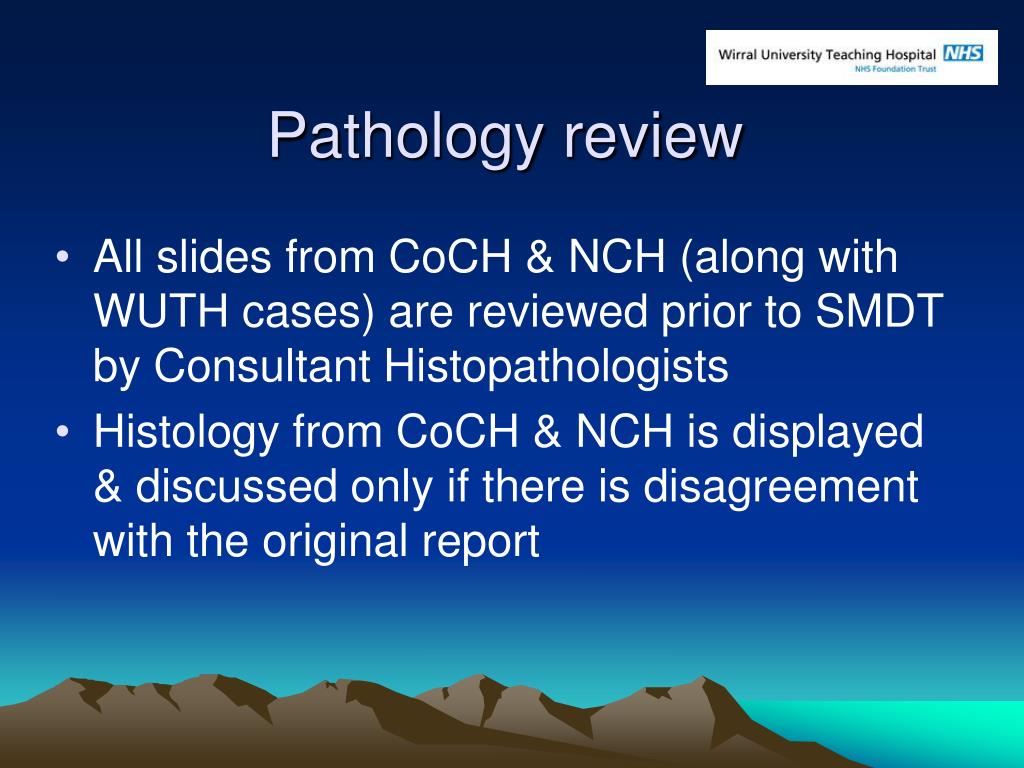 Wirral University Teaching Hospital NHS
NHS Foundation Trust

Pathology review

• All slides from CoCH & NCH (along with WUTH cases) are reviewed prior to SMDT by Consultant Histopathologists
• Histology from CoCH & NCH is displayed & discussed only if there is disagreement with the original report